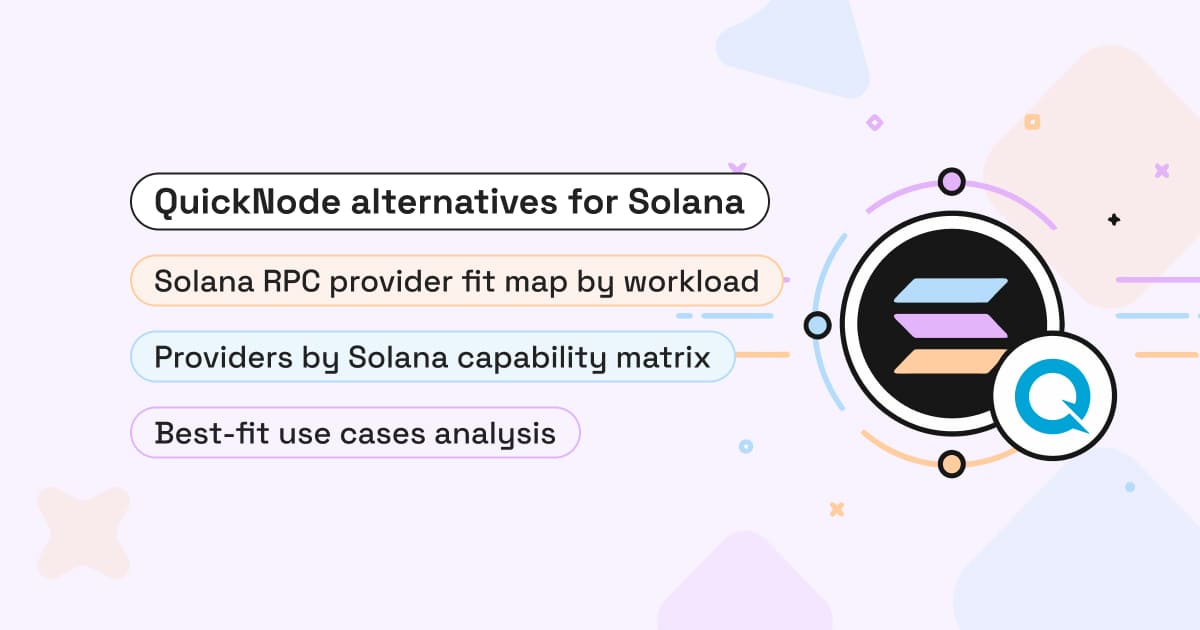 QuickNode alternatives for Solana

Solana RPC provider fit map by workload

Providers by Solana capability matrix

Best-fit use cases analysis